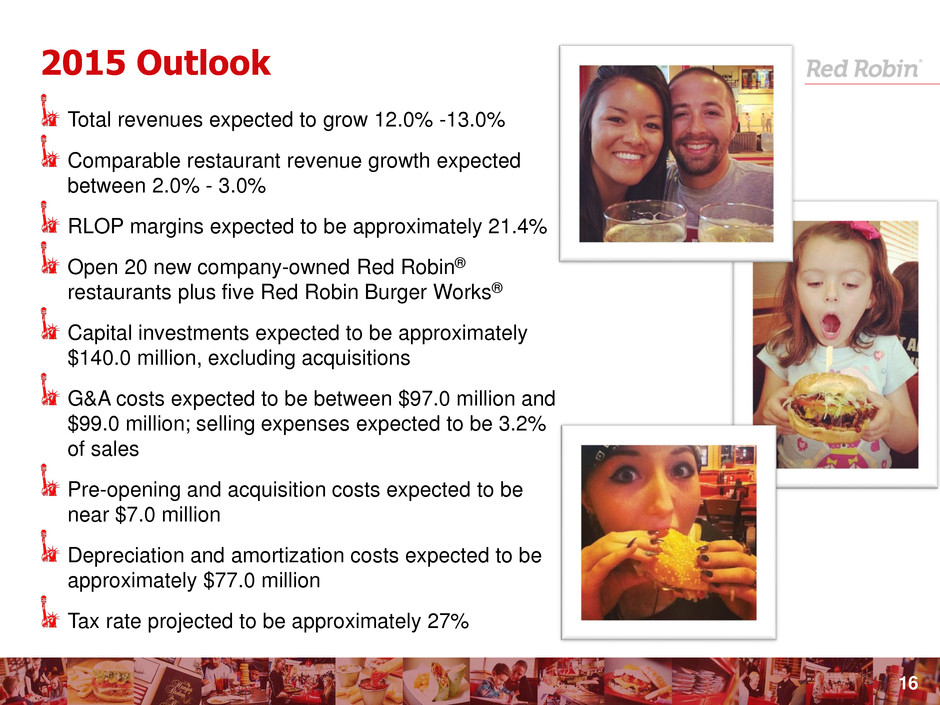 2015 Outlook

Red Robin

Total revenues expected to grow 12.0% -13.0%

Comparable restaurant revenue growth expected between 2.0% - 3.0%

RLOP margins expected to be approximately 21.4%

Open 20 new company-owned Red Robin® restaurants plus five Red Robin Burger Works®

Capital investments expected to be approximately $140.0 million, excluding acquisitions

G&A costs expected to be between $97.0 million and $99.0 million; selling expenses expected to be 3.2% of sales

Pre-opening and acquisition costs expected to be near $7.0 million

Depreciation and amortization costs expected to be approximately $77.0 million

Tax rate projected to be approximately 27%

16